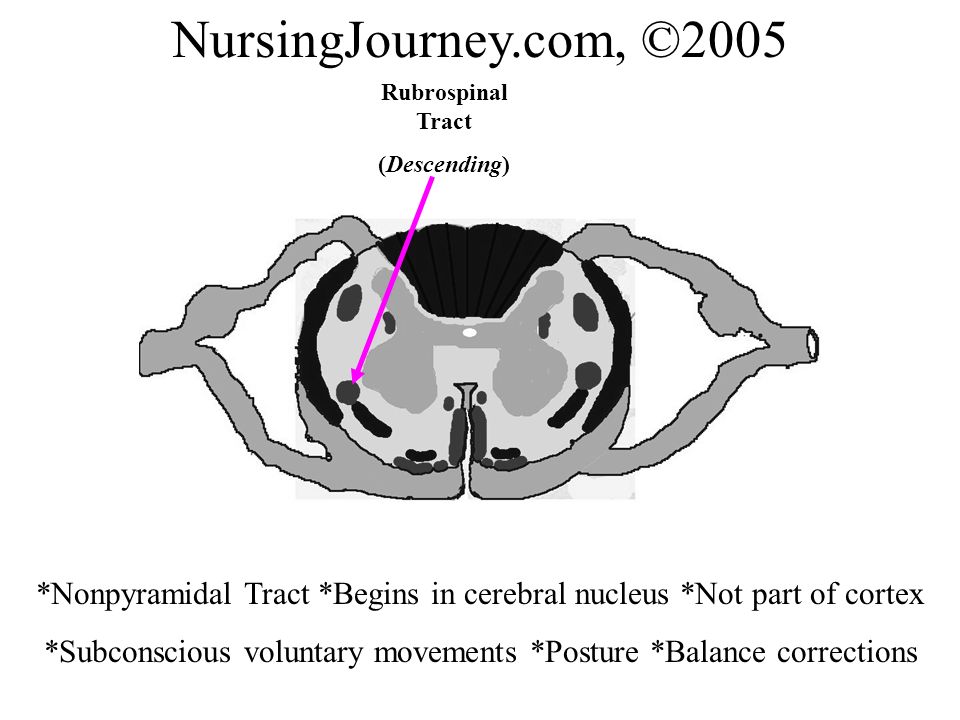 NursingJourney.com, ©2005

Rubrospinal Tract

(Descending)

*Nonpyramidal Tract *Begins in cerebral nucleus *Not part of cortex

*Subconscious voluntary movements *Posture *Balance corrections